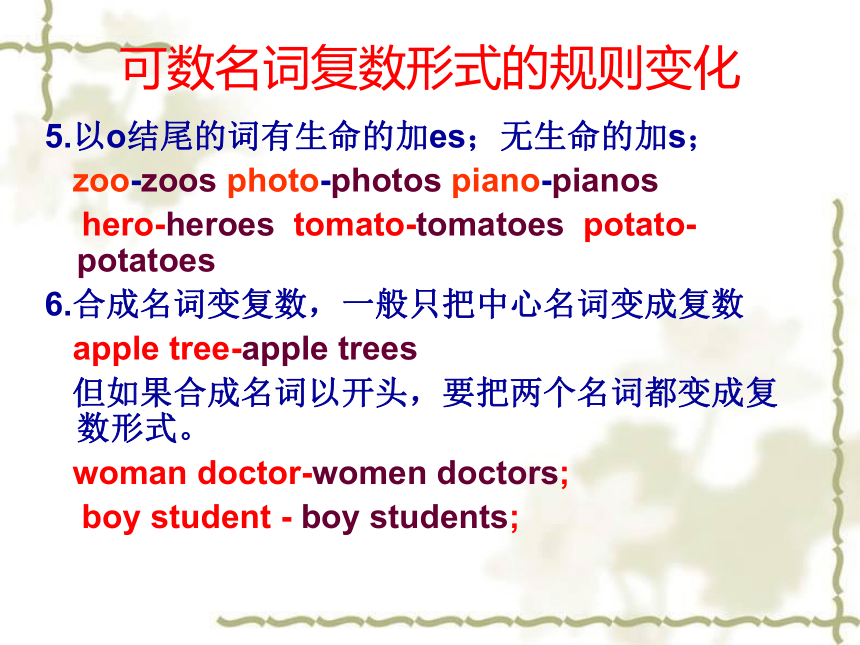 可数名词复数形式的规则变化

5.以o结尾的词有生命的加es；无生命的加s；

zoo-zoos photo-photos piano-pianos

hero-heroes tomato-tomatoes potato-potatoes

6.合成名词变复数，一般只把中心名词变成复数

apple tree-apple trees

但如果合成名词以开头，要把两个名词都变成复数形式。

woman doctor-women doctors;

boy student - boy students;